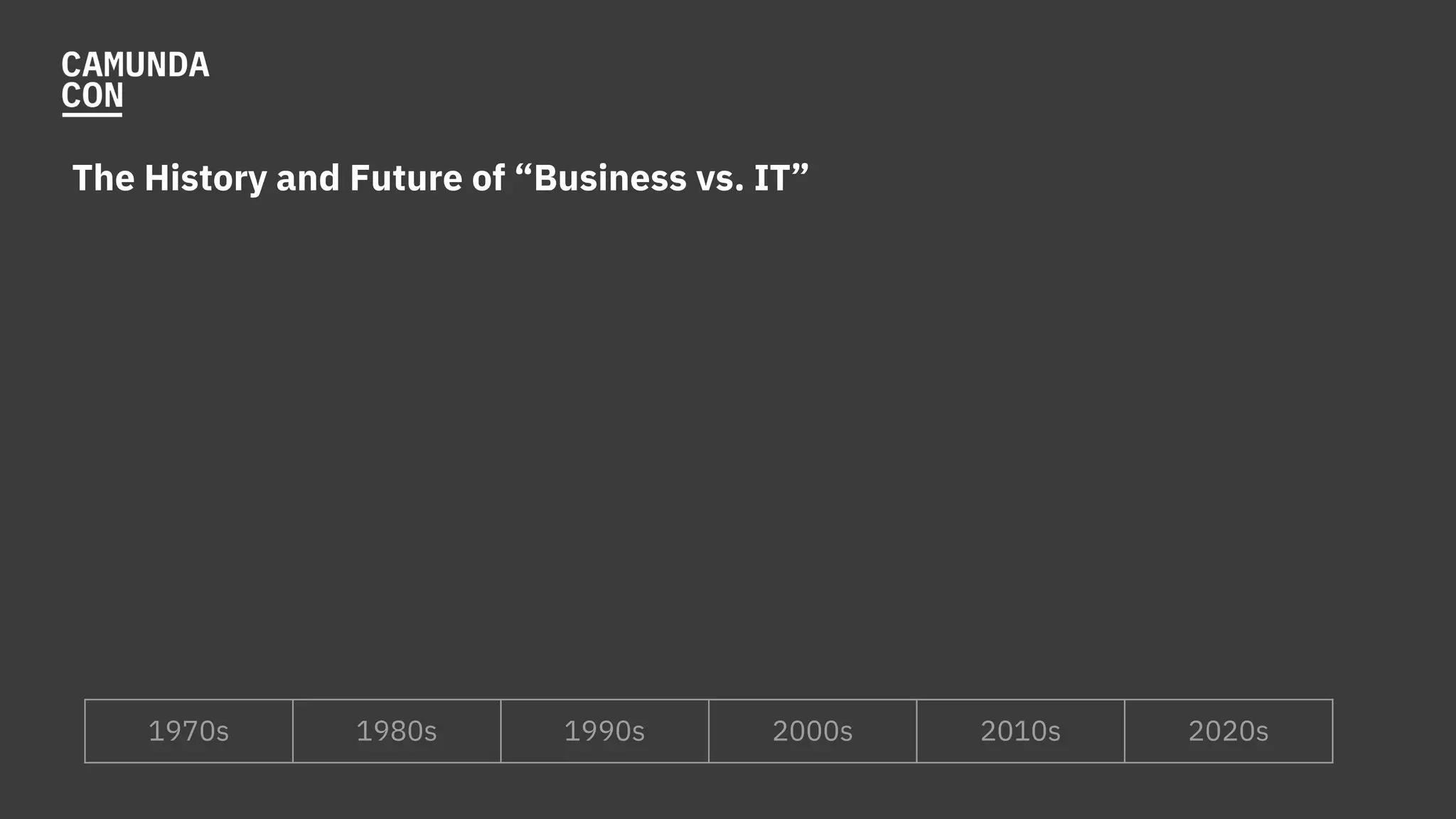 CAMUNDA
CON

The History and Future of “Business vs. IT”

| 1970s | 1980s | 1990s | 2000s | 2010s | 2020s |
|---|---|---|---|---|---|